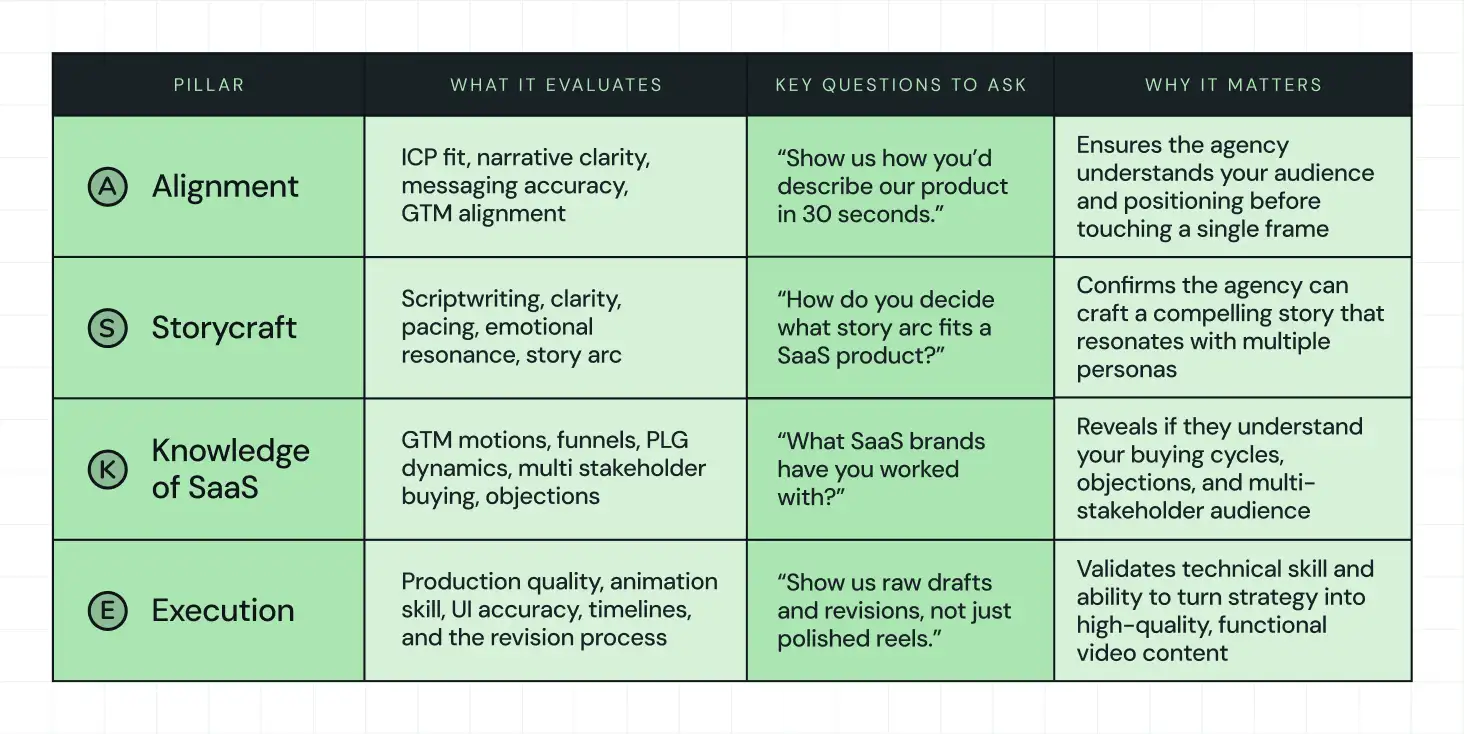 | PILLAR | WHAT IT EVALUATES | KEY QUESTIONS TO ASK | WHY IT MATTERS |
|---|---|---|---|
| A Alignment | ICP fit, narrative clarity, messaging accuracy, GTM alignment | “Show us how you’d describe our product in 30 seconds.” | Ensures the agency understands your audience and positioning before touching a single frame |
| S Storycraft | Scriptwriting, clarity, pacing, emotional resonance, story arc | “How do you decide what story arc fits a SaaS product?” | Confirms the agency can craft a compelling story that resonates with multiple personas |
| K Knowledge of SaaS | GTM motions, funnels, PLG dynamics, multi stakeholder buying, objections | “What SaaS brands have you worked with?” | Reveals if they understand your buying cycles, objections, and multi-stakeholder audience |
| E Execution | Production quality, animation skill, UI accuracy, timelines, and the revision process | “Show us raw drafts and revisions, not just polished reels.” | Validates technical skill and ability to turn strategy into high-quality, functional video content |